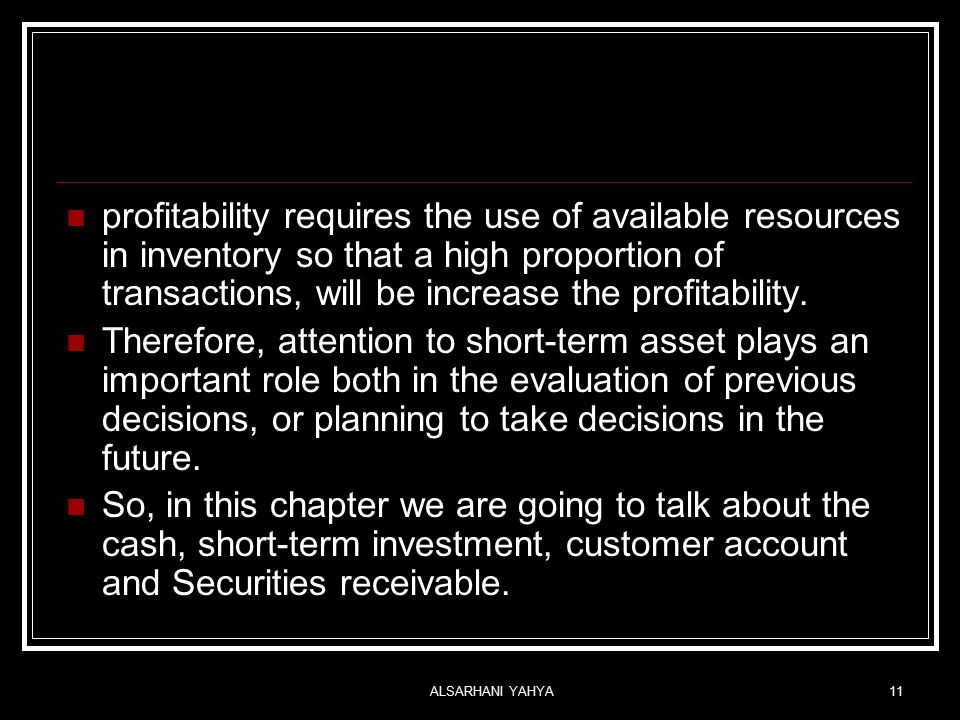 profitability requires the use of available resources in inventory so that a high proportion of transactions, will be increase the profitability.

Therefore, attention to short-term asset plays an important role both in the evaluation of previous decisions, or planning to take decisions in the future.

So, in this chapter we are going to talk about the cash, short-term investment, customer account and Securities receivable.

ALSARHANI YAHYA

11